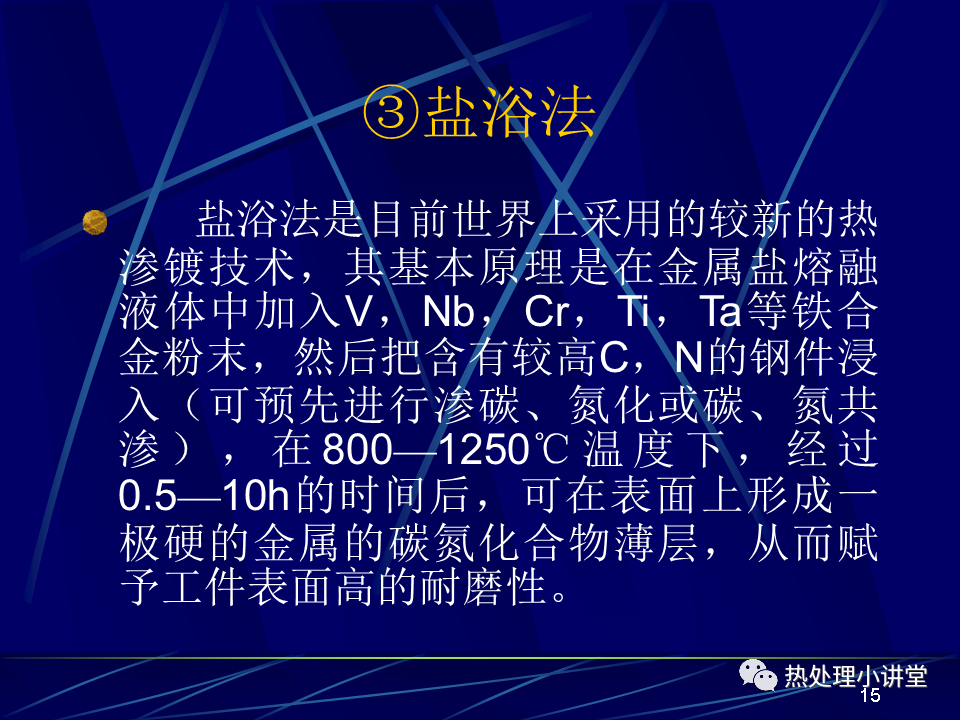 ③盐浴法

盐浴法是目前世界上采用的较新的热渗镀技术，其基本原理是在金属盐熔融液体中加入V，Nb，Cr，Ti，Ta等铁合金粉末，然后把含有较高C，N的钢件浸入（可预先进行渗碳、氮化或碳、氮共渗），在800—1250℃温度下，经过0.5—10h的时间后，可在表面上形成一极硬的金属的碳氮化合物薄层，从而赋予工件表面高的耐磨性。

热处理小讲堂
15